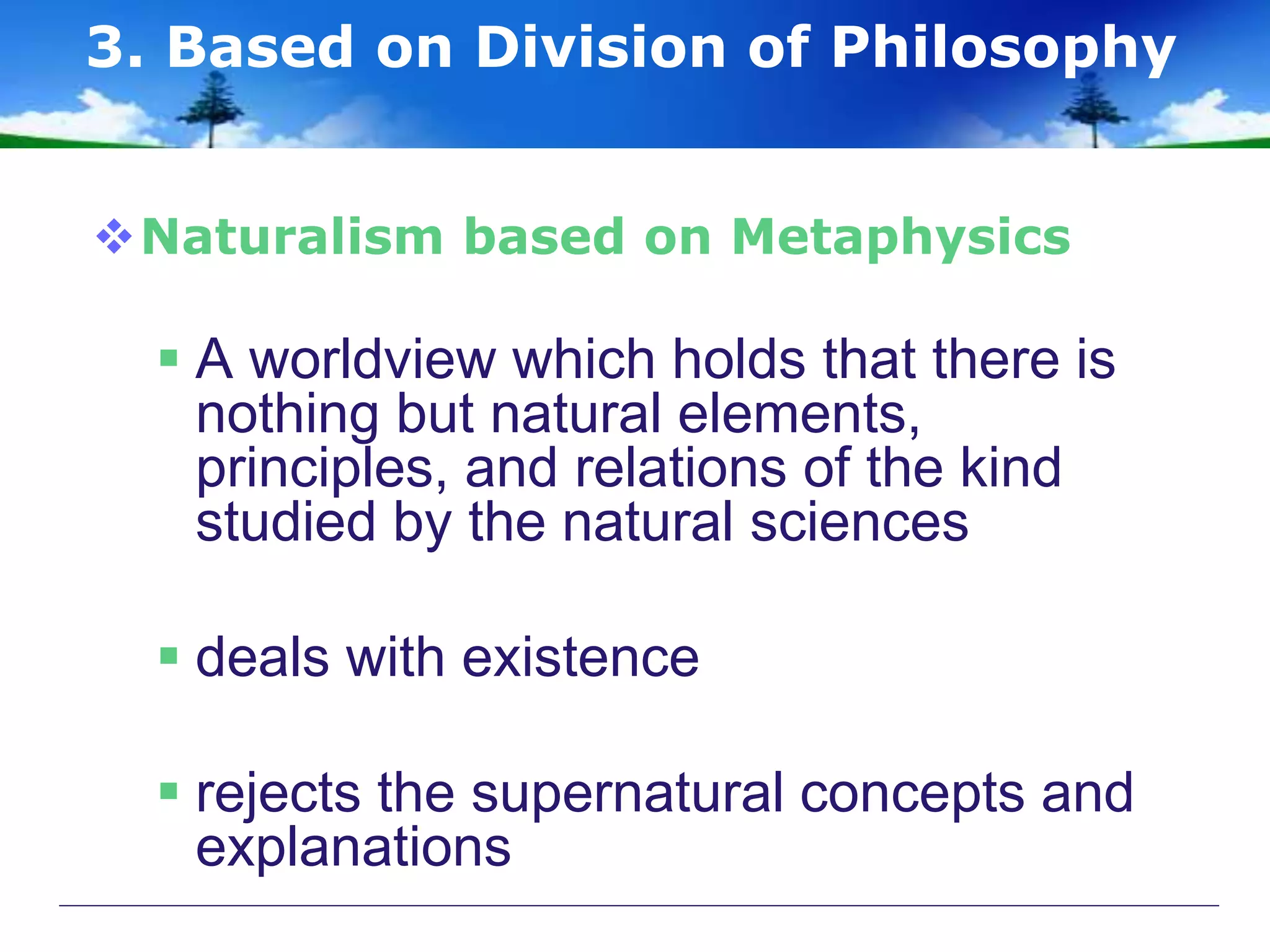 3. Based on Division of Philosophy

❖ Naturalism based on Metaphysics

▪ A worldview which holds that there is nothing but natural elements, principles, and relations of the kind studied by the natural sciences

▪ deals with existence

▪ rejects the supernatural concepts and explanations